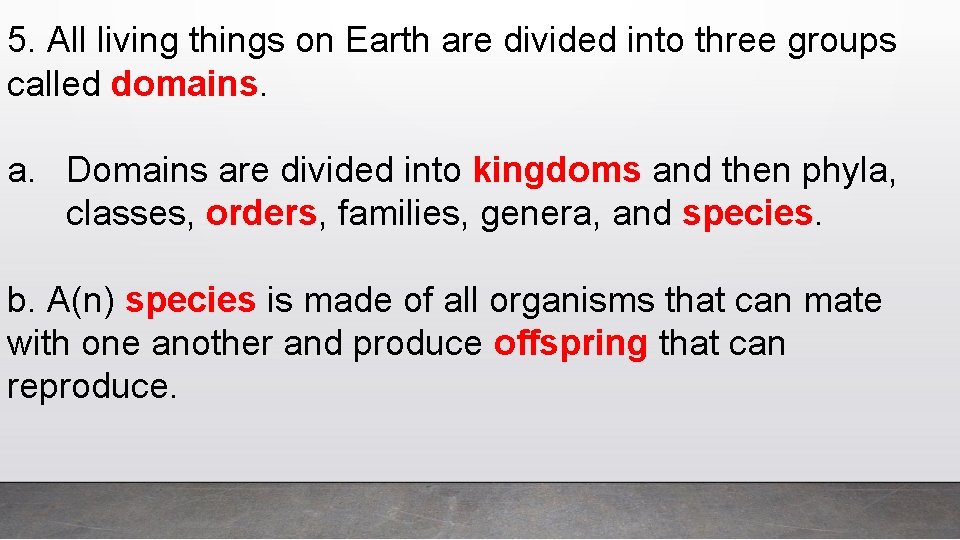 5. All living things on Earth are divided into three groups called domains.

a. Domains are divided into kingdoms and then phyla, classes, orders, families, genera, and species.

b. A(n) species is made of all organisms that can mate with one another and produce offspring that can reproduce.